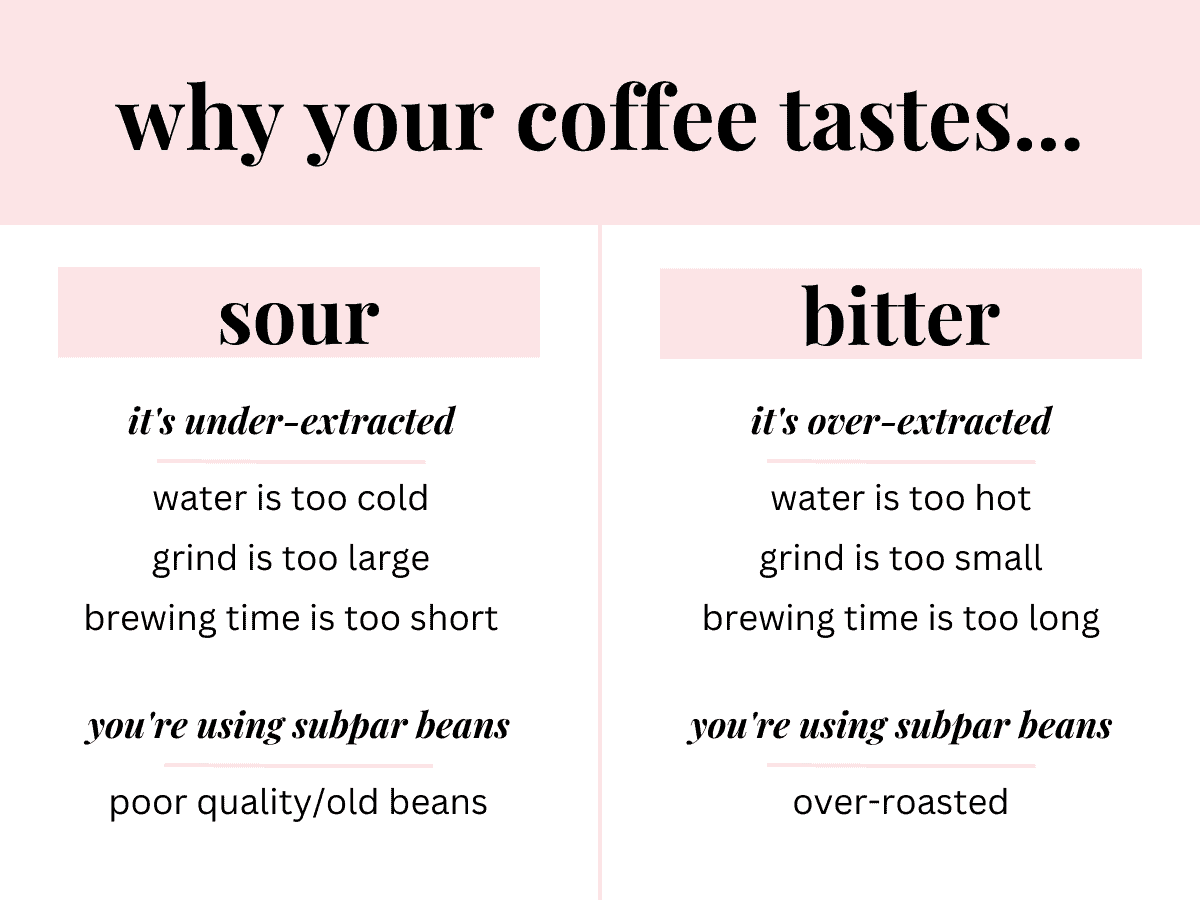 why your coffee tastes...

sour

it's under-extracted

water is too cold
grind is too large
brewing time is too short

you're using subpar beans

poor quality/old beans

bitter

it's over-extracted

water is too hot
grind is too small
brewing time is too long

you're using subpar beans

over-roasted